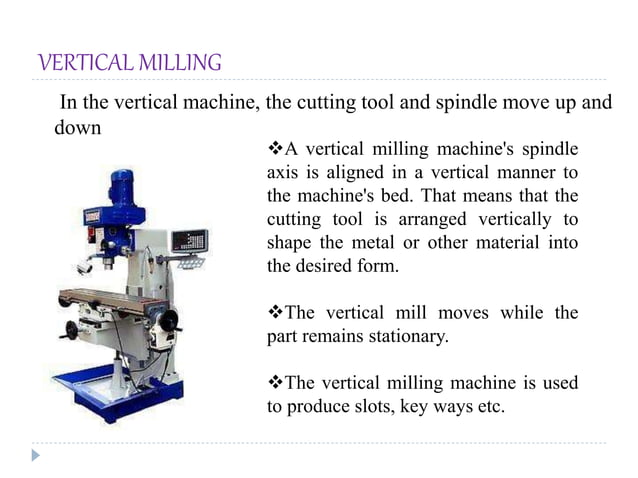 VERTICAL MILLING

In the vertical machine, the cutting tool and spindle move up and down

❖A vertical milling machine's spindle axis is aligned in a vertical manner to the machine's bed. That means that the cutting tool is arranged vertically to shape the metal or other material into the desired form.

❖The vertical mill moves while the part remains stationary.

❖The vertical milling machine is used to produce slots, key ways etc.